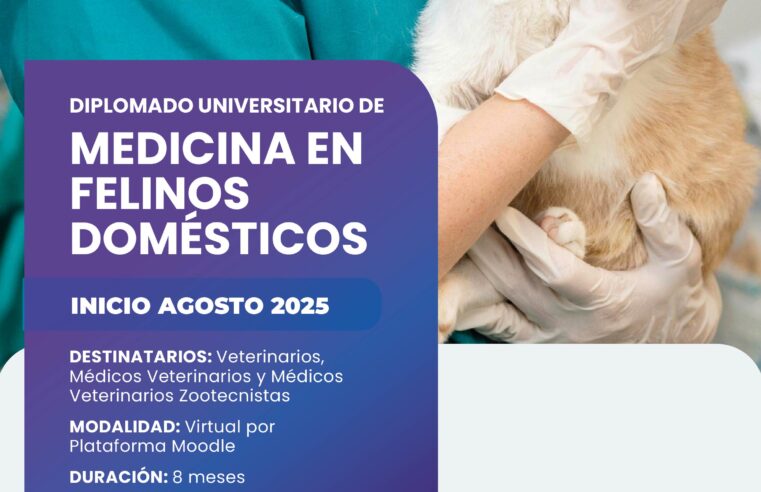 DIPLOMADO UNIVERSITARIO DE

MEDICINA EN FELINOS DOMÉSTICOS

INICIO AGOSTO 2025

DESTINATARIOS: Veterinarios, Médicos Veterinarios y Médicos Veterinarios Zootecnistas

MODALIDAD: Virtual por Plataforma Moodle

DURACIÓN: 8 meses